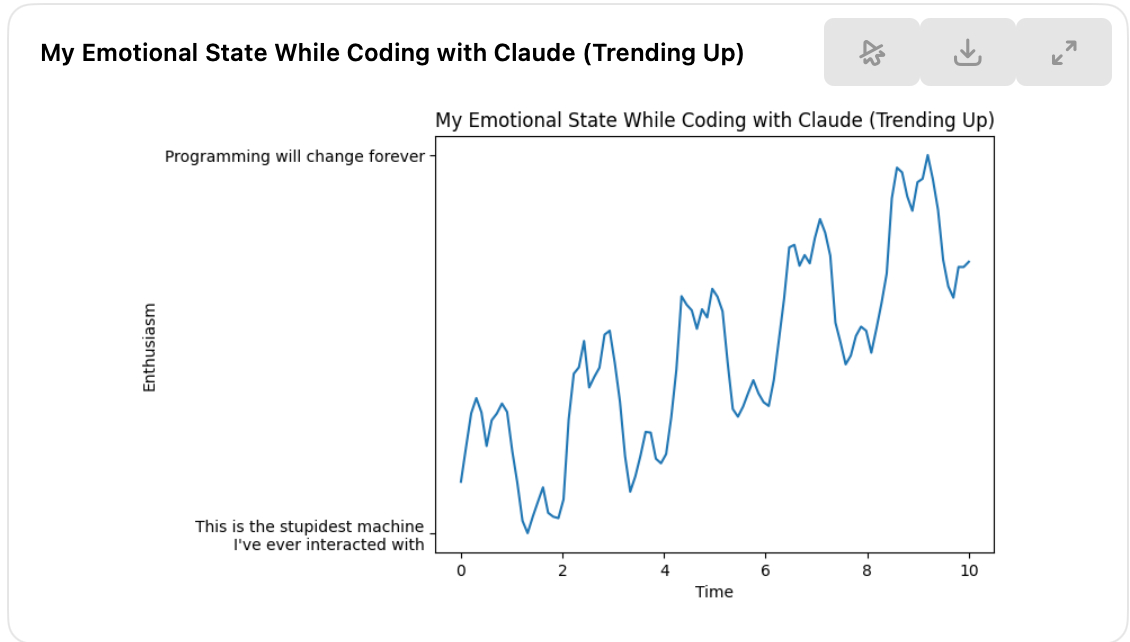 My Emotional State While Coding with Claude (Trending Up)

My Emotional State While Coding with Claude (Trending Up)

Programming will change forever

Enthusiasm

This is the stupidest machine I've ever interacted with

0 2 4 6 8 10

Time